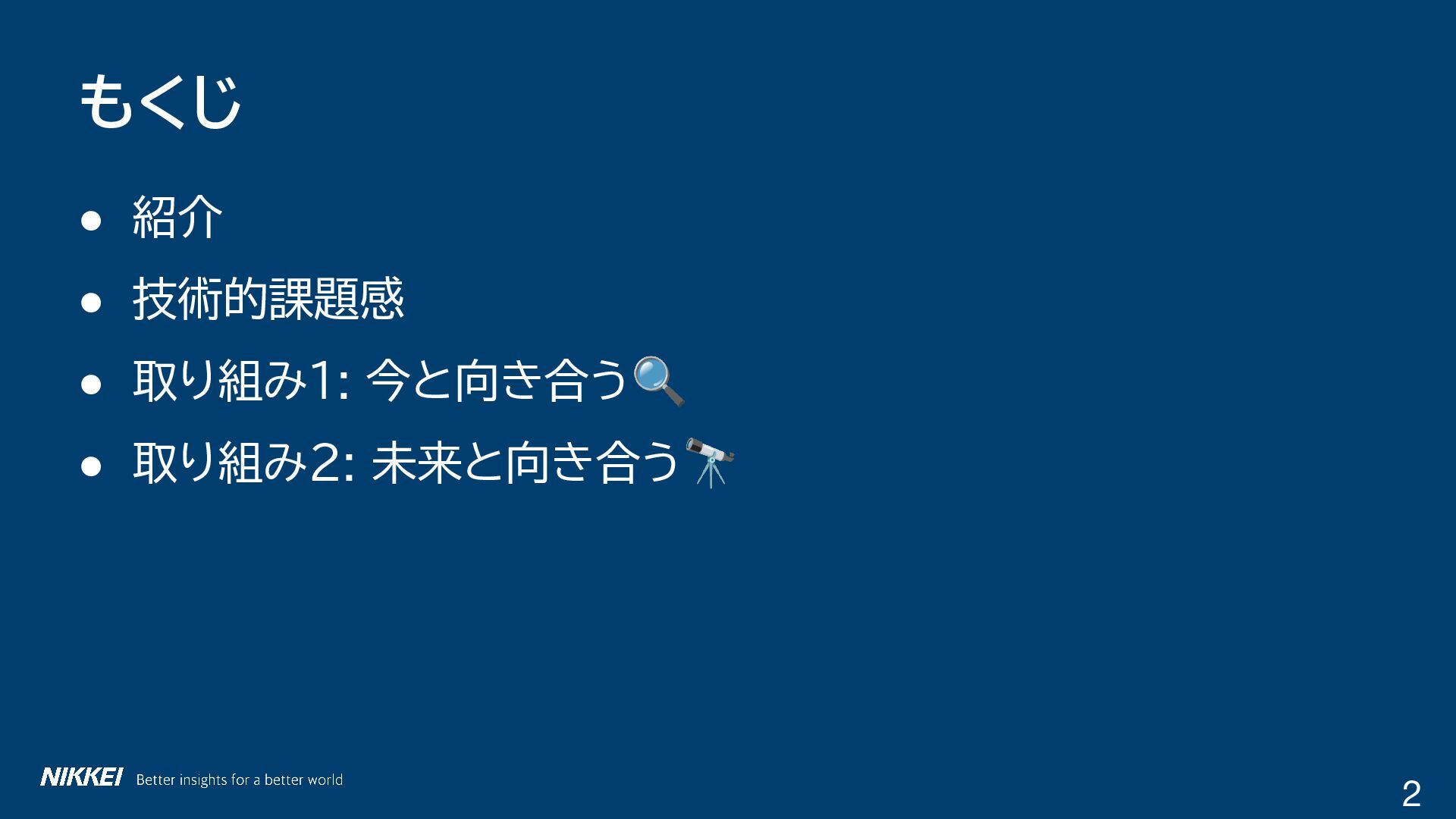 もくじ

● 紹介
● 技術的課題感
● 取り組み1: 今と向き合う🔍
● 取り組み2: 未来と向き合う🔭

NIKKEI Better insights for a better world

2